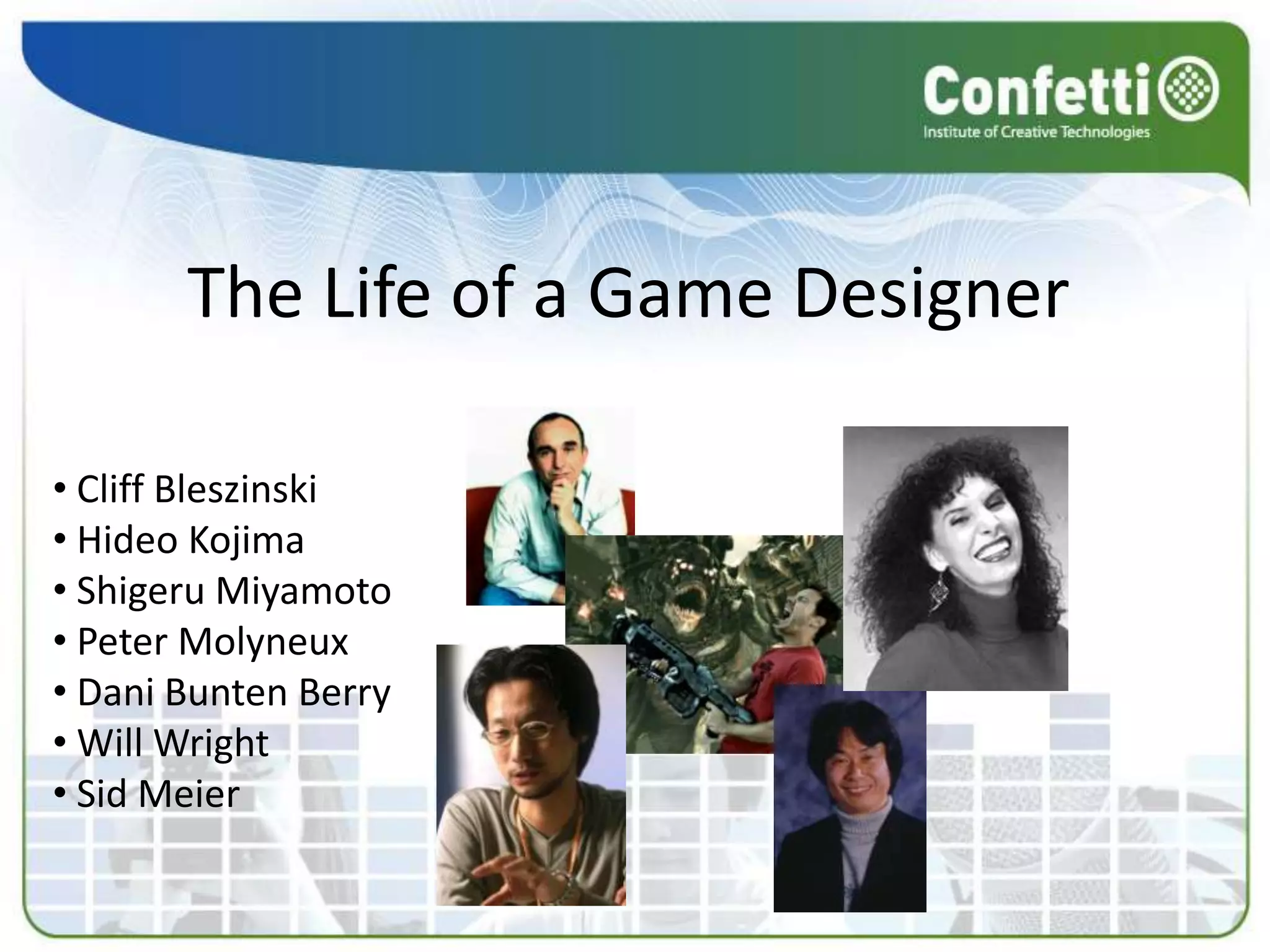 Confetti
Institute of Creative Technologies

The Life of a Game Designer

• Cliff Bleszinski
• Hideo Kojima
• Shigeru Miyamoto
• Peter Molyneux
• Dani Bunten Berry
• Will Wright
• Sid Meier